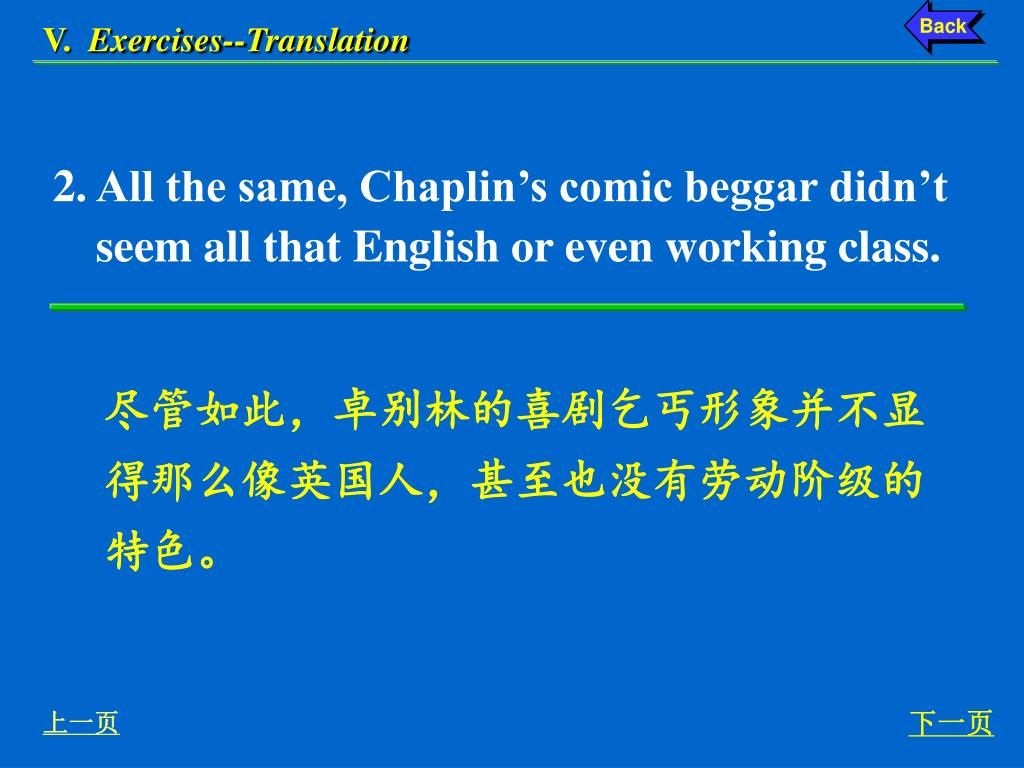 V. Exercises--Translation

Back

2. All the same, Chaplin’s comic beggar didn’t seem all that English or even working class.

尽管如此，卓别林的喜剧乞丐形象并不显得那么像英国人，甚至也没有劳动阶级的特色。

上一页

下一页